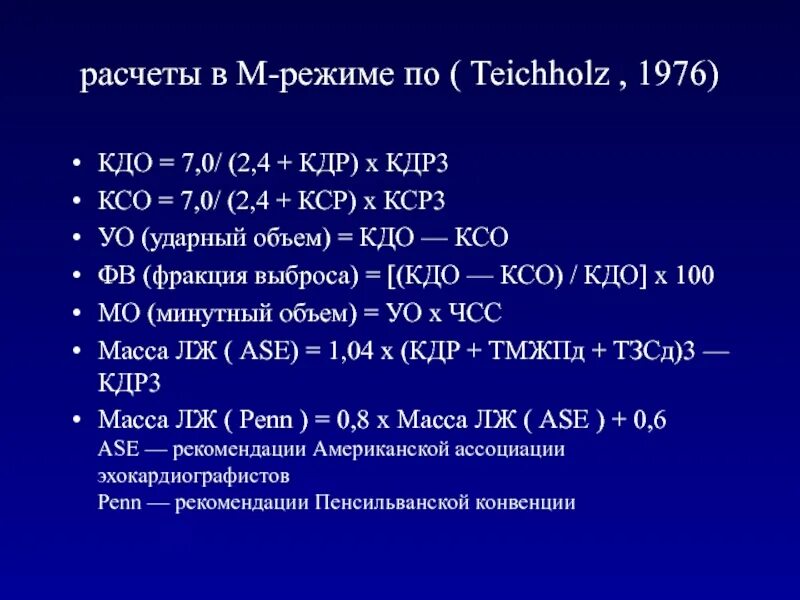 расчеты в М-режиме по ( Teichholz , 1976)

• КДО = 7,0/ (2,4 + КДР) х КДР3
• КСО = 7,0/ (2,4 + КСР) х КСР3
• УО (ударный объем) = КДО — КСО
• ФВ (фракция выброса) = [(КДО — КСО) / КДО] х 100
• МО (минутный объем) = УО х ЧСС
• Масса ЛЖ ( ASE) = 1,04 х (КДР + ТМЖПд + ТЗСд)3 — КДР3
• Масса ЛЖ ( Penn ) = 0,8 х Масса ЛЖ ( ASE ) + 0,6
ASE — рекомендации Американской ассоциации эхокардиографистов
Penn — рекомендации Пенсильванской конвенции